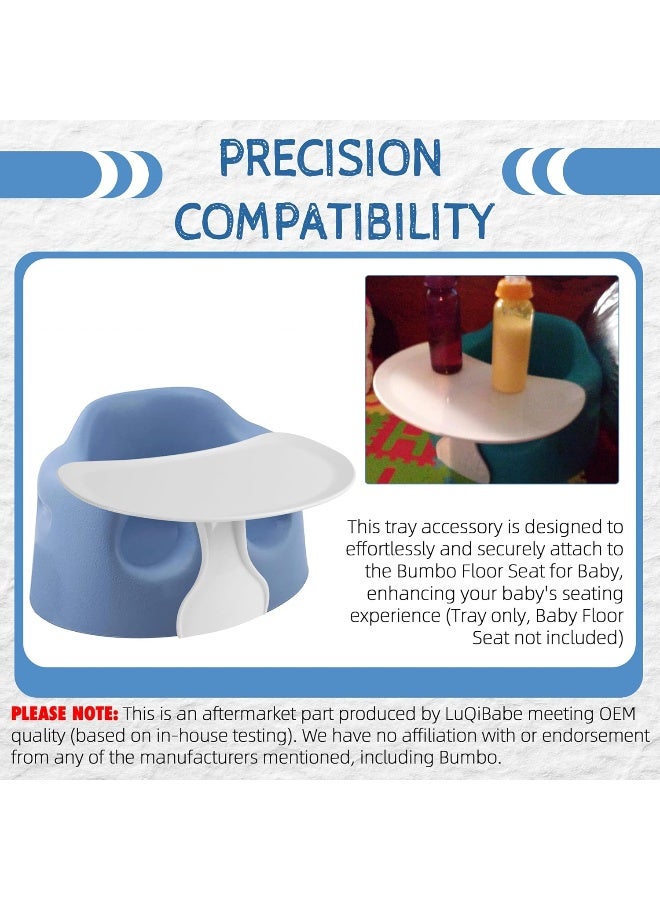 PRECISION COMPATIBILITY

This tray accessory is designed to effortlessly and securely attach to the Bumbo Floor Seat for Baby, enhancing your baby's seating experience (Tray only, Baby Floor Seat not included)

PLEASE NOTE: This is an aftermarket part produced by LuQiBabe meeting OEM quality (based on in-house testing). We have no affiliation with or endorsement from any of the manufacturers mentioned, including Bumbo.